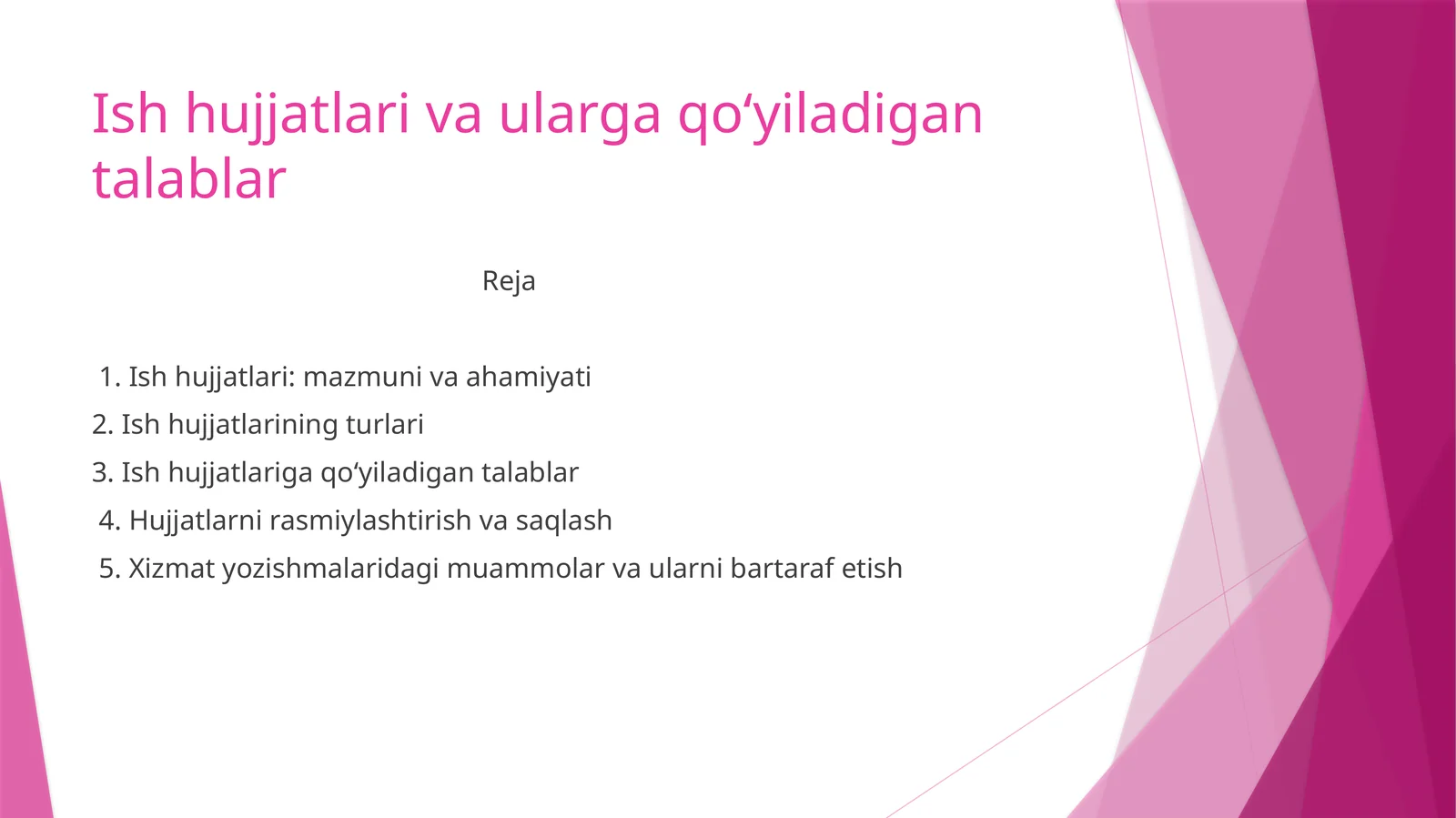 Ish hujjatlari va ularga qo‘yiladigan talablar

Reja

1. Ish hujjatlari: mazmuni va ahamiyati
2. Ish hujjatlarining turlari
3. Ish hujjatlariga qo‘yiladigan talablar
4. Hujjatlarni rasmiylashtirish va saqlash
5. Xizmat yozishmalaridagi muammolar va ularni bartaraf etish